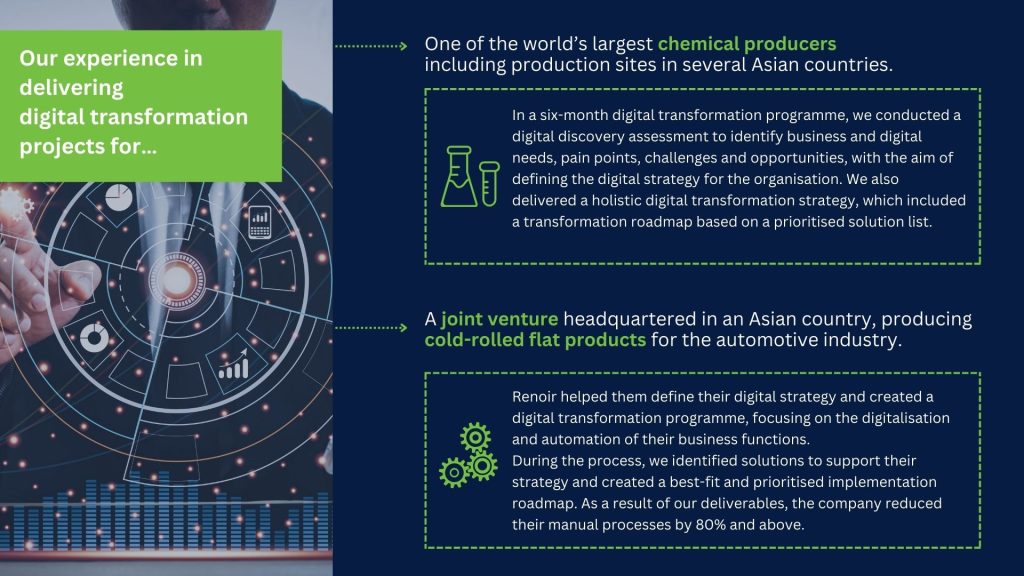 Our experience in delivering digital transformation projects for...

One of the world's largest chemical producers including production sites in several Asian countries.

In a six-month digital transformation programme, we conducted a digital discovery assessment to identify business and digital needs, pain points, challenges and opportunities, with the aim of defining the digital strategy for the organisation. We also delivered a holistic digital transformation strategy, which included a transformation roadmap based on a prioritised solution list.

A joint venture headquartered in an Asian country, producing cold-rolled flat products for the automotive industry.

Renoir helped them define their digital strategy and created a digital transformation programme, focusing on the digitalisation and automation of their business functions.
During the process, we identified solutions to support their strategy and created a best-fit and prioritised implementation roadmap. As a result of our deliverables, the company reduced their manual processes by 80% and above.